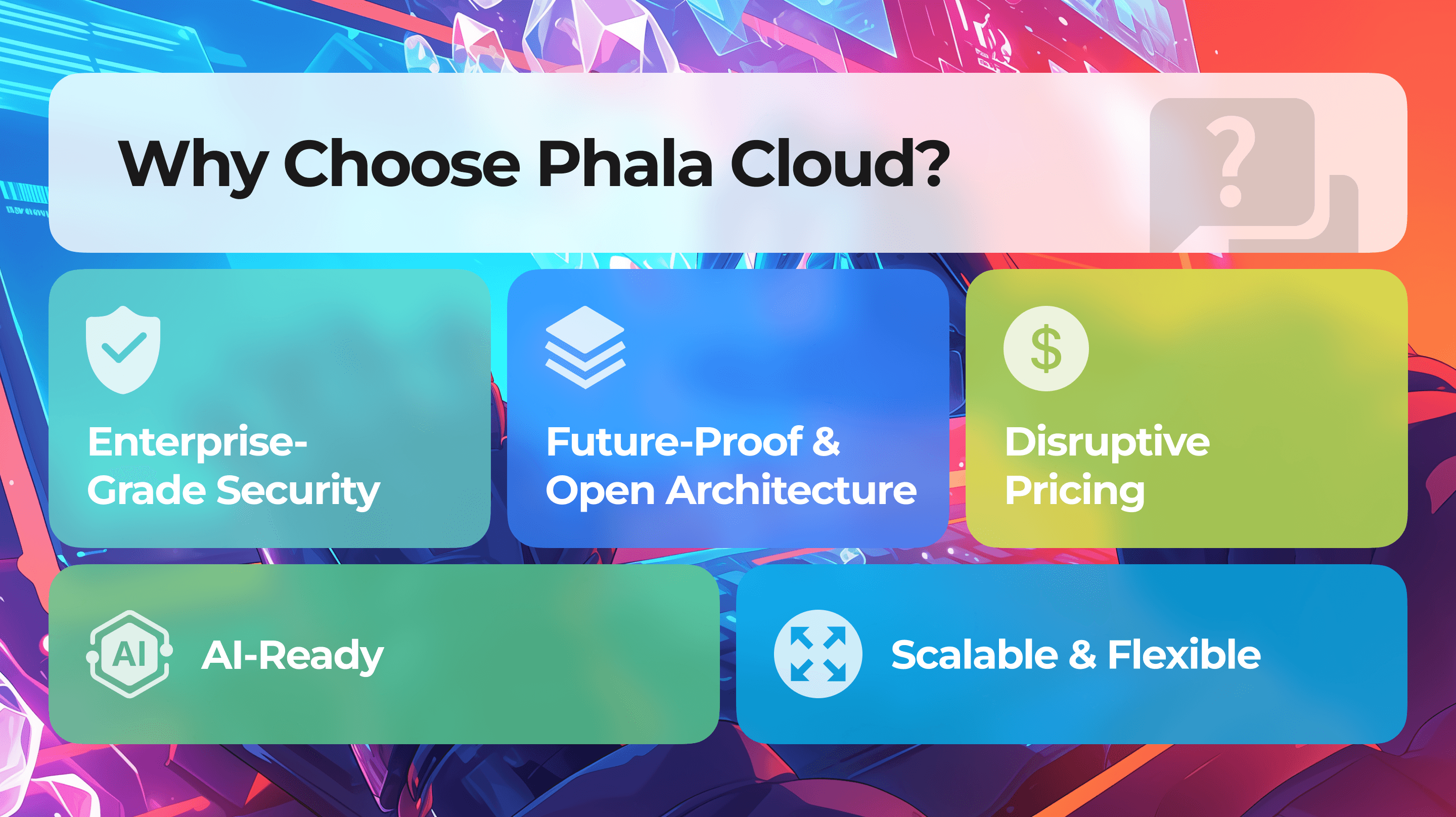 Why Choose Phala Cloud?

?

Enterprise-Grade Security

Future-Proof & Open Architecture

$

Disruptive Pricing

AI

AI-Ready

Scalable & Flexible